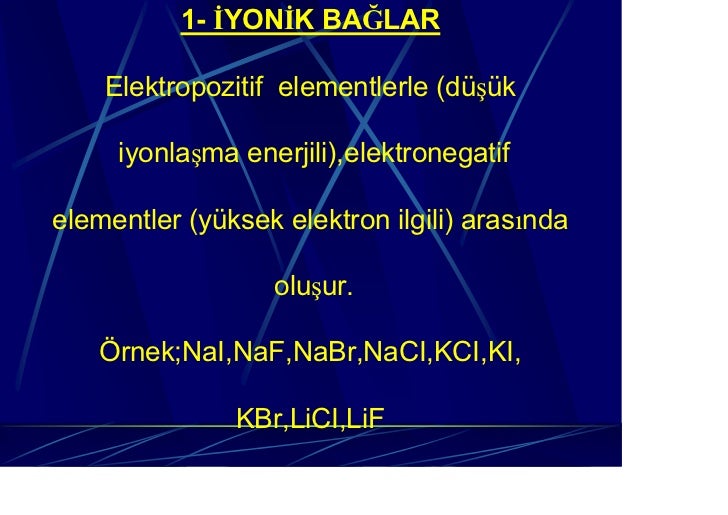 1- İYONİK BAĞLAR

Elektropozitif elementlerle (düşük iyonlaşma enerjili),elektronegatif elementler (yüksek elektron ilgili) arasında oluşur.

Örnek;NaI,NaF,NaBr,NaCl,KCl,KI, KBr,LiCl,LiF